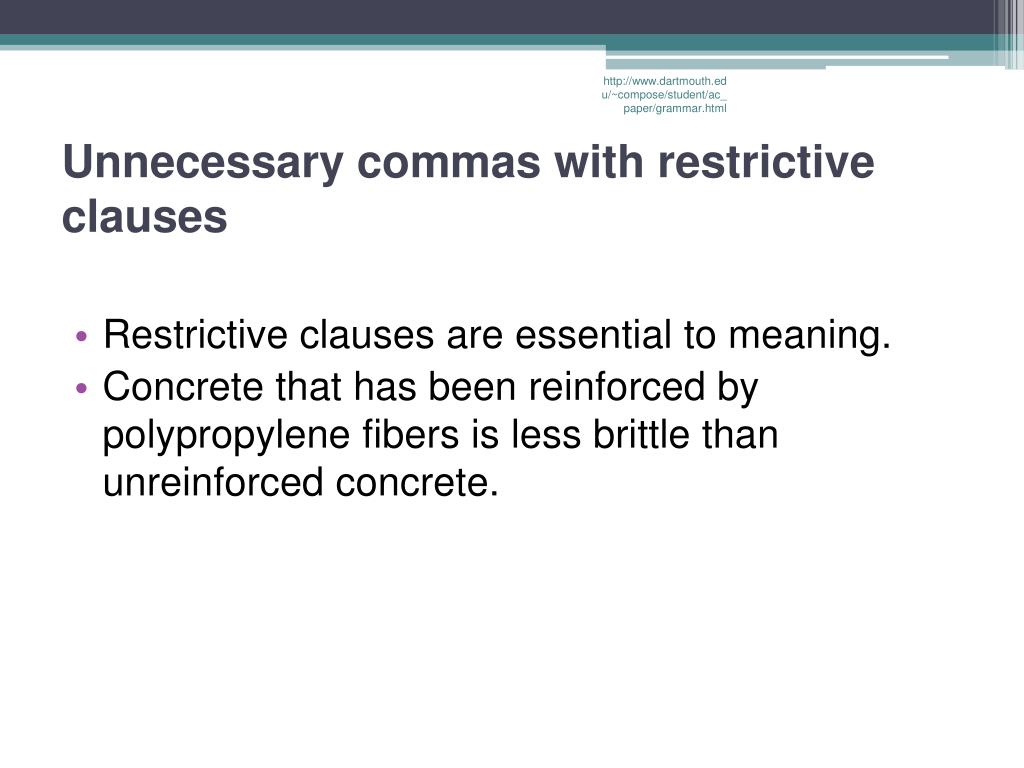 http://www.dartmouth.edu/~compose/student/ac_paper/grammar.html

Unnecessary commas with restrictive clauses

• Restrictive clauses are essential to meaning.
• Concrete that has been reinforced by polypropylene fibers is less brittle than unreinforced concrete.